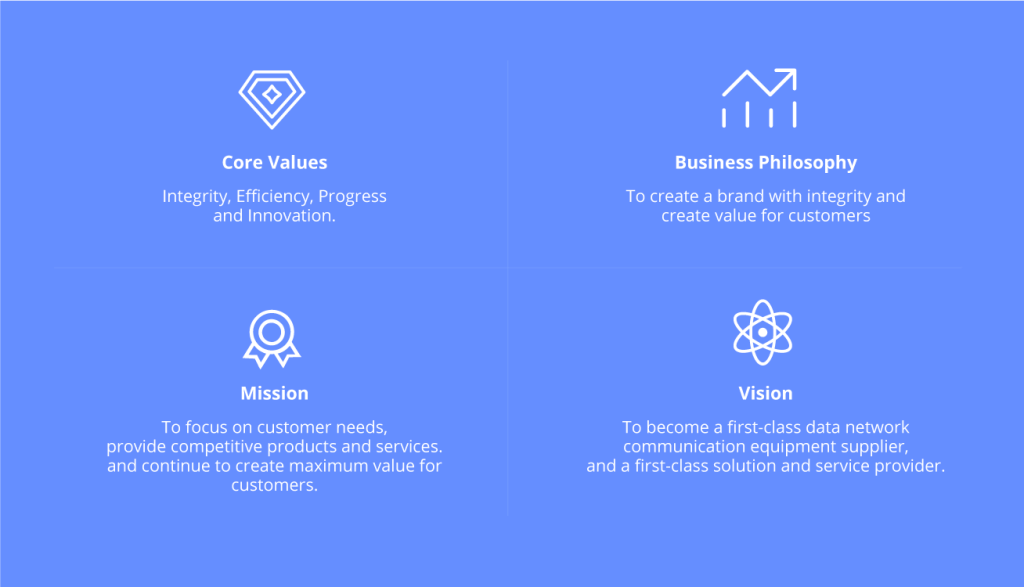 Core Values

Integrity, Efficiency, Progress and Innovation.

Business Philosophy

To create a brand with integrity and create value for customers

Mission

To focus on customer needs, provide competitive products and services. and continue to create maximum value for customers.

Vision

To become a first-class data network communication equipment supplier, and a first-class solution and service provider.